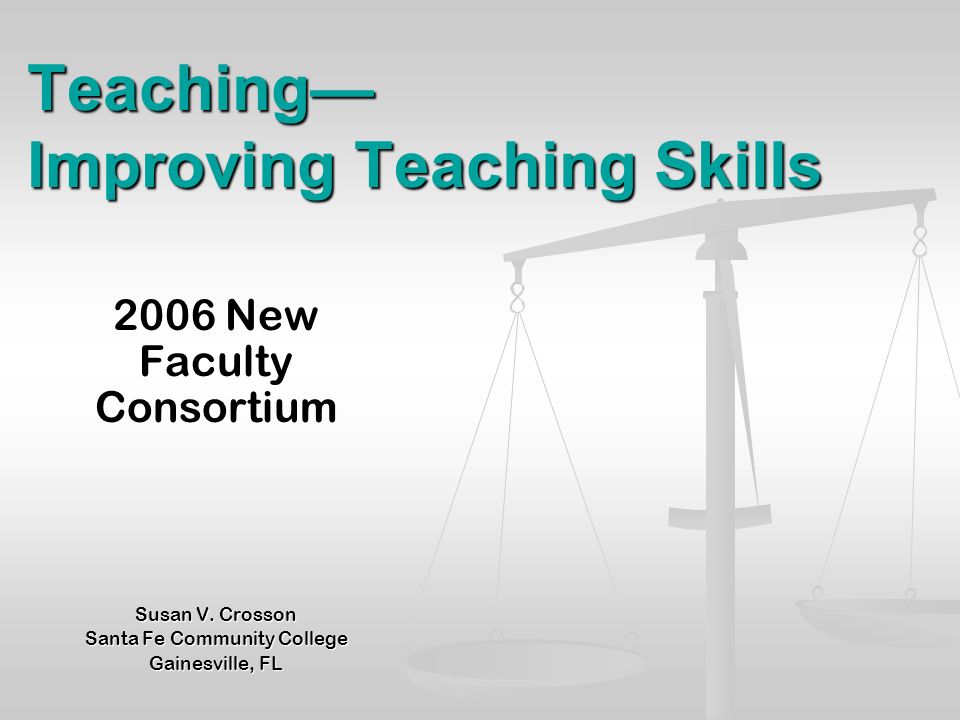 Teaching—
Improving Teaching Skills

2006 New Faculty Consortium

Susan V. Crosson
Santa Fe Community College
Gainesville, FL